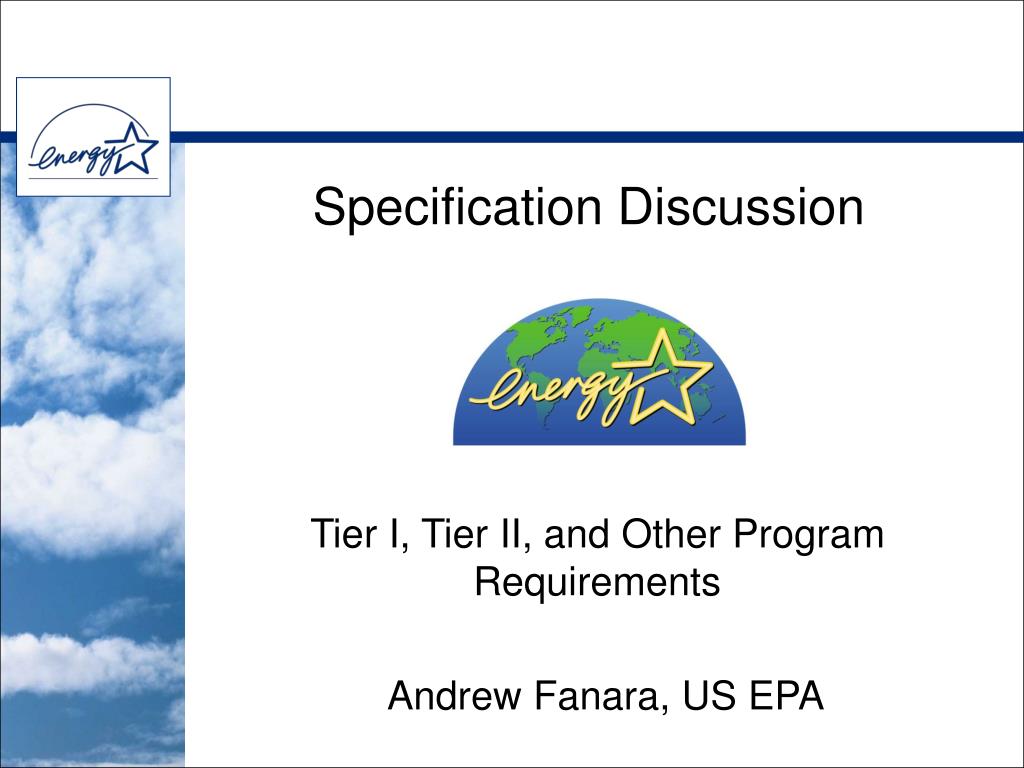 energy

Specification Discussion

energy

Tier I, Tier II, and Other Program Requirements

Andrew Fanara, US EPA